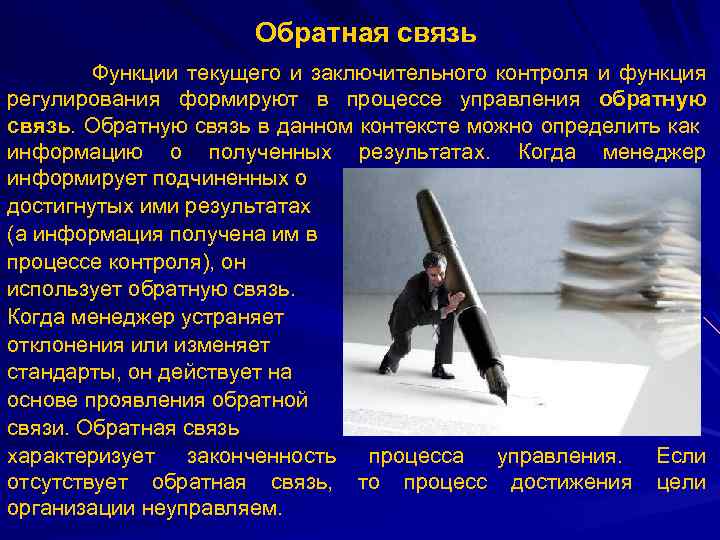 Обратная связь

Функции текущего и заключительного контроля и функция регулирования формируют в процессе управления обратную связь. Обратную связь в данном контексте можно определить как информацию о полученных результатах. Когда менеджер информирует подчиненных о достигнутых ими результатах (а информация получена им в процессе контроля), он использует обратную связь. Когда менеджер устраняет отклонения или изменяет стандарты, он действует на основе проявления обратной связи. Обратная связь характеризует законченность процесса управления. Если отсутствует обратная связь, то процесс достижения цели организации неуправляем.